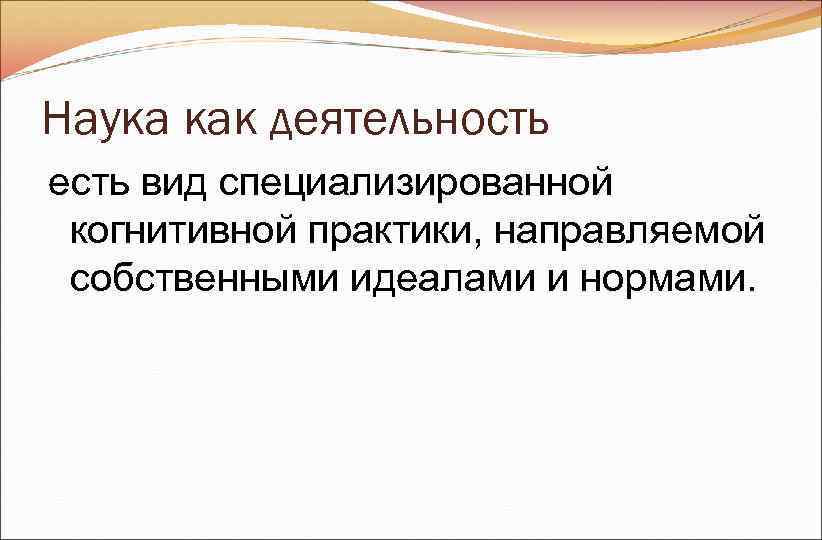 Наука как деятельность

есть вид специализированной когнитивной практики, направляемой собственными идеалами и нормами.